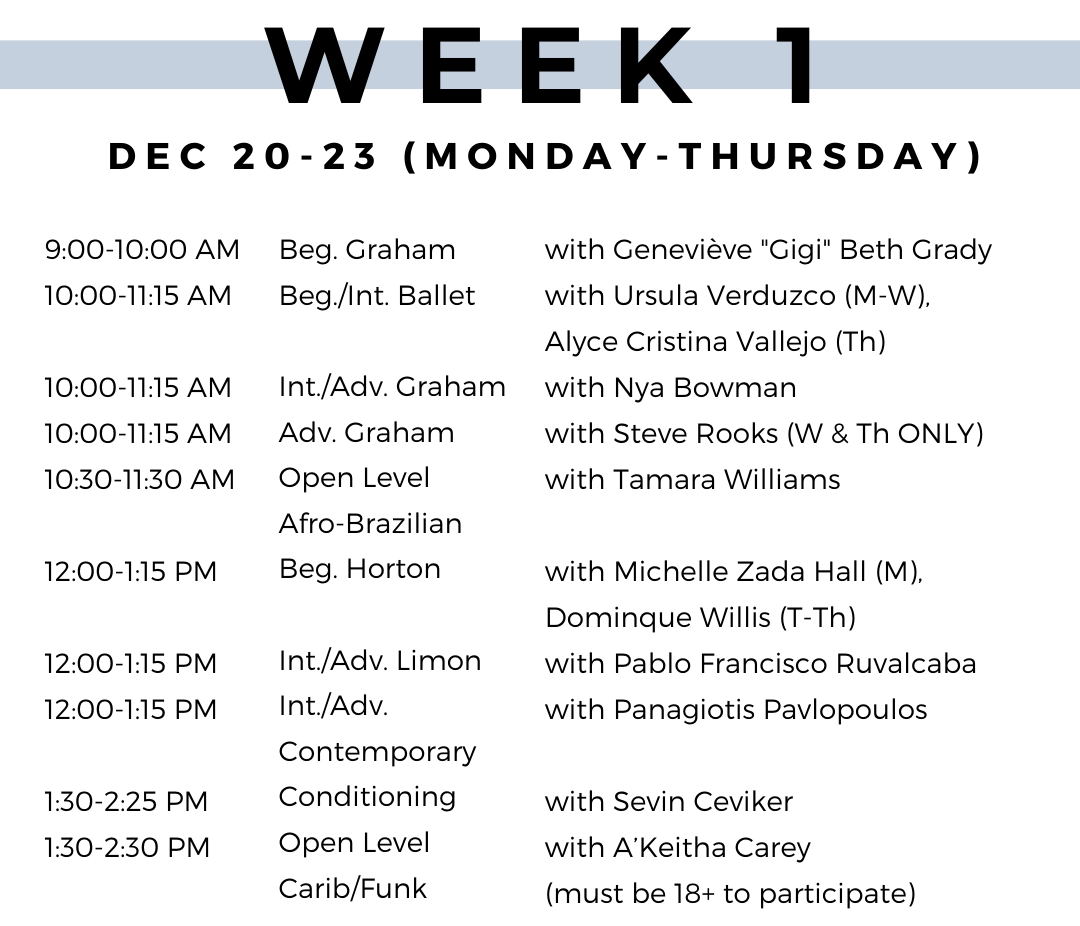 WEEK 1

DEC 20-23 (MONDAY-THURSDAY)

| | | |
|---|---|---|
| 9:00-10:00 AM | Beg. Graham | with Geneviève "Gigi" Beth Grady |
| 10:00-11:15 AM | Beg./Int. Ballet | with Ursula Verduzco (M-W), Alyce Cristina Vallejo (Th) |
| 10:00-11:15 AM | Int./Adv. Graham | with Nya Bowman |
| 10:00-11:15 AM | Adv. Graham | with Steve Rooks (W & Th ONLY) |
| 10:30-11:30 AM | Open Level Afro-Brazilian | with Tamara Williams |
| 12:00-1:15 PM | Beg. Horton | with Michelle Zada Hall (M), Dominque Willis (T-Th) |
| 12:00-1:15 PM | Int./Adv. Limon | with Pablo Francisco Ruvalcaba |
| 12:00-1:15 PM | Int./Adv. Contemporary | with Panagiotis Pavlopoulos |
| 1:30-2:25 PM | Conditioning | with Sevin Ceviker |
| 1:30-2:30 PM | Open Level Carib/Funk | with A'Keitha Carey (must be 18+ to participate) |